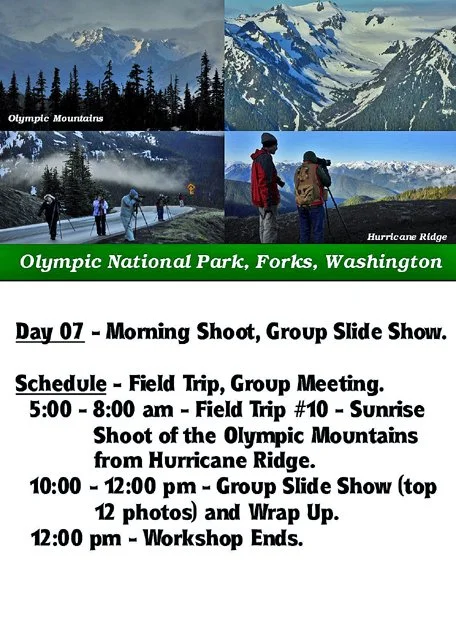 Olympic Mountains

Hurricane Ridge

Olympic National Park, Forks, Washington

Day 07 - Morning Shoot, Group Slide Show.

Schedule - Field Trip, Group Meeting.
5:00 - 8:00 am - Field Trip #10 - Sunrise Shoot of the Olympic Mountains from Hurricane Ridge.
10:00 - 12:00 pm - Group Slide Show (top 12 photos) and Wrap Up.
12:00 pm - Workshop Ends.